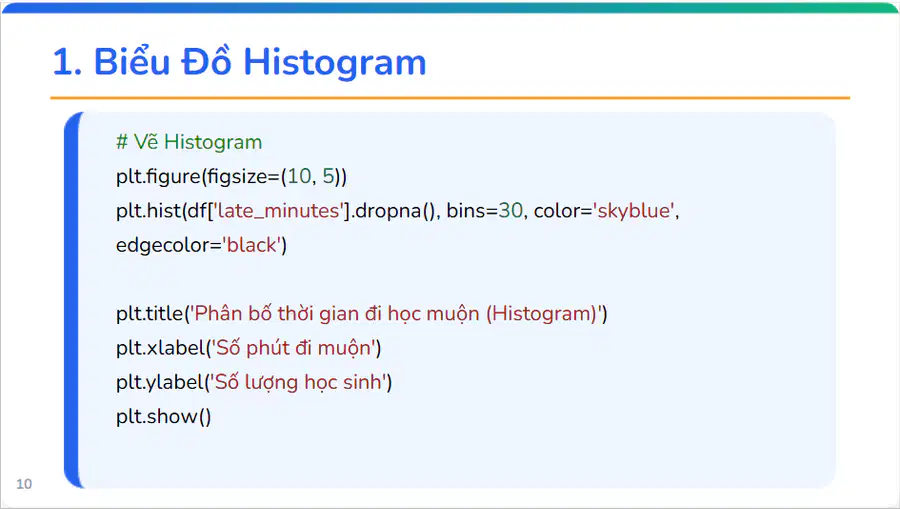 1. Biểu Đồ Histogram

# Vẽ Histogram
plt.figure(figsize=(10, 5))
plt.hist(df['late_minutes'].dropna(), bins=30, color='skyblue', edgecolor='black')

plt.title('Phân bố thời gian đi học muộn (Histogram)')
plt.xlabel('Số phút đi muộn')
plt.ylabel('Số lượng học sinh')
plt.show()

10